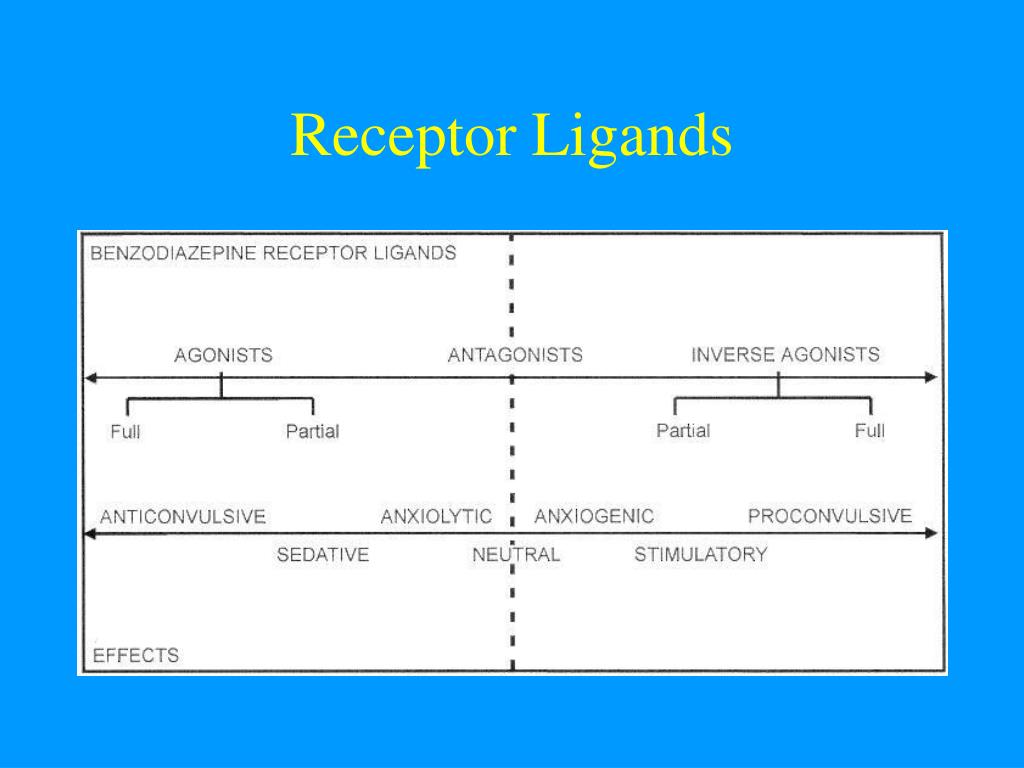 Receptor Ligands

BENZODIAZEPINE RECEPTOR LIGANDS

AGONISTS

ANTAGONISTS

INVERSE AGONISTS

Full

Partial

Partial

Full

ANTICONVULSIVE

ANXIOLYTIC

ANXIOGENIC

PROCONVULSIVE

SEDATIVE

NEUTRAL

STIMULATORY

EFFECTS